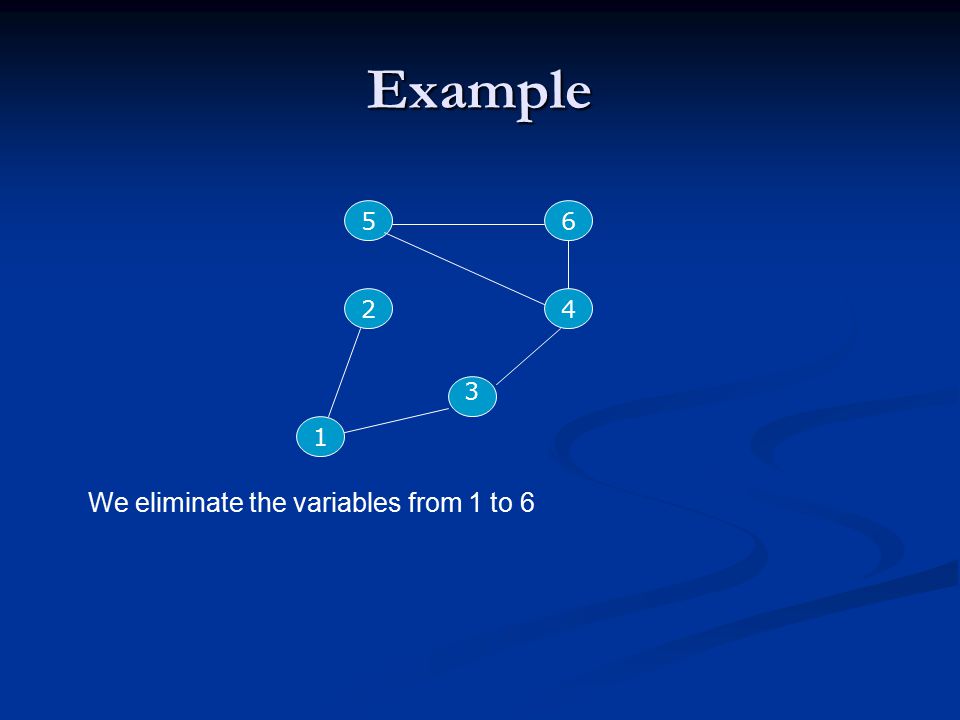 Example

5
6
2
4
3
1

We eliminate the variables from 1 to 6